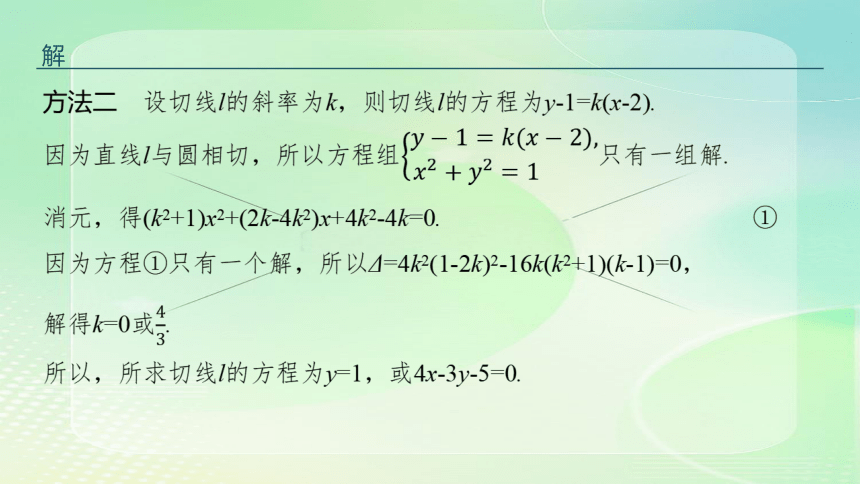 解

方法二　设切线$l$的斜率为$k$，则切线$l$的方程为$y-1=k(x-2)$.

因为直线$l$与圆相切，所以方程组$\begin{cases} y-1=k(x-2), \\ x^2+y^2=1 \end{cases}$只有一组解.

消元，得$(k^2+1)x^2+(2k-4k^2)x+4k^2-4k=0$.　①

因为方程①只有一个解，所以$\Delta=4k^2(1-2k)^2-16k(k^2+1)(k-1)=0$，

解得$k=0$或$\frac{4}{3}$.

所以，所求切线$l$的方程为$y=1$，或$4x-3y-5=0$.